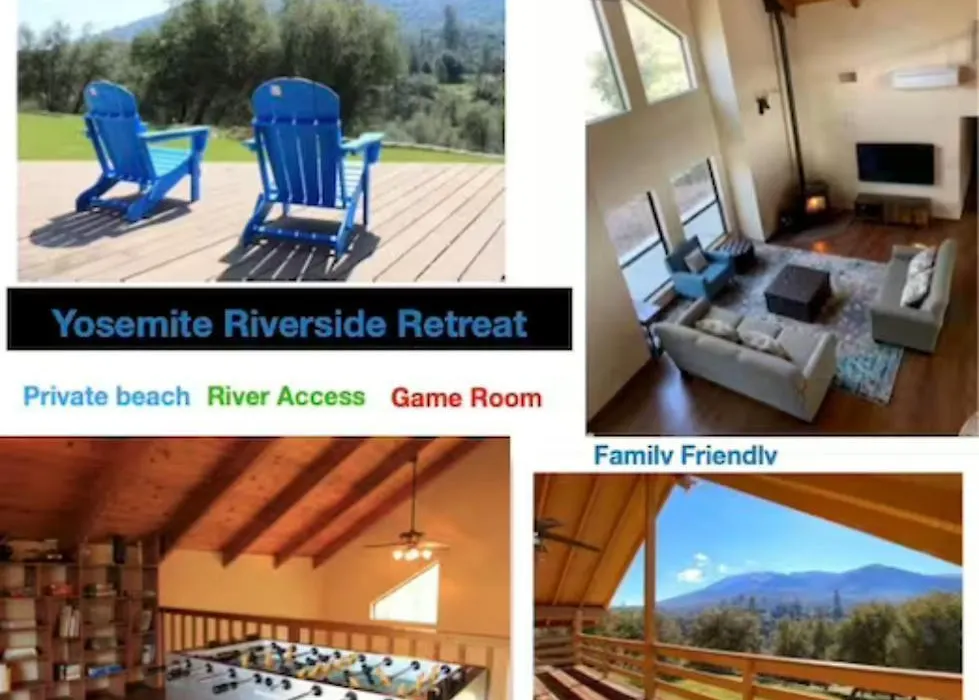 Yosemite Riverside Retreat

Private beach River Access Game Room

Family Friendly